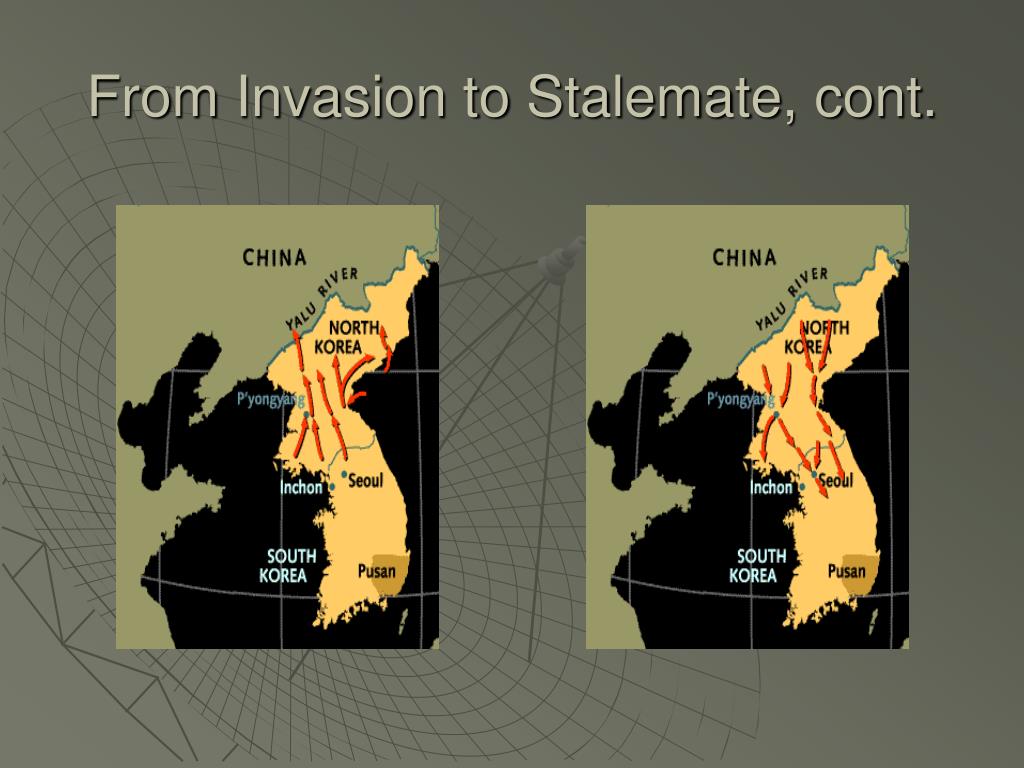 From Invasion to Stalemate, cont.

CHINA

YALU RIVER

NORTH KOREA

P'yongyang

Inchon

Seoul

SOUTH KOREA

Pusan

CHINA

YALU RIVER

NORTH KOREA

P'yongyang

Inchon

Seoul

SOUTH KOREA

Pusan